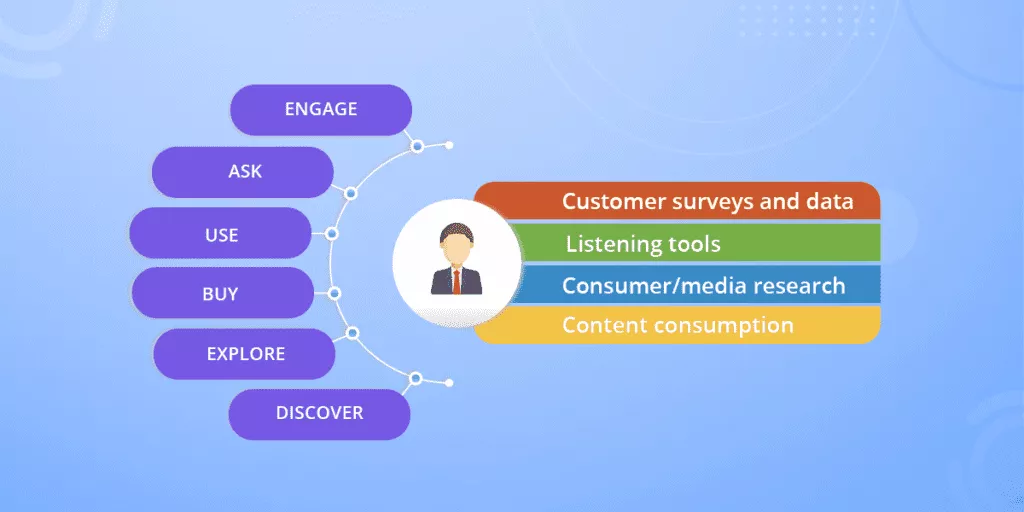 ENGAGE
ASK
USE
BUY
EXPLORE
DISCOVER

Customer surveys and data
Listening tools
Consumer/media research
Content consumption